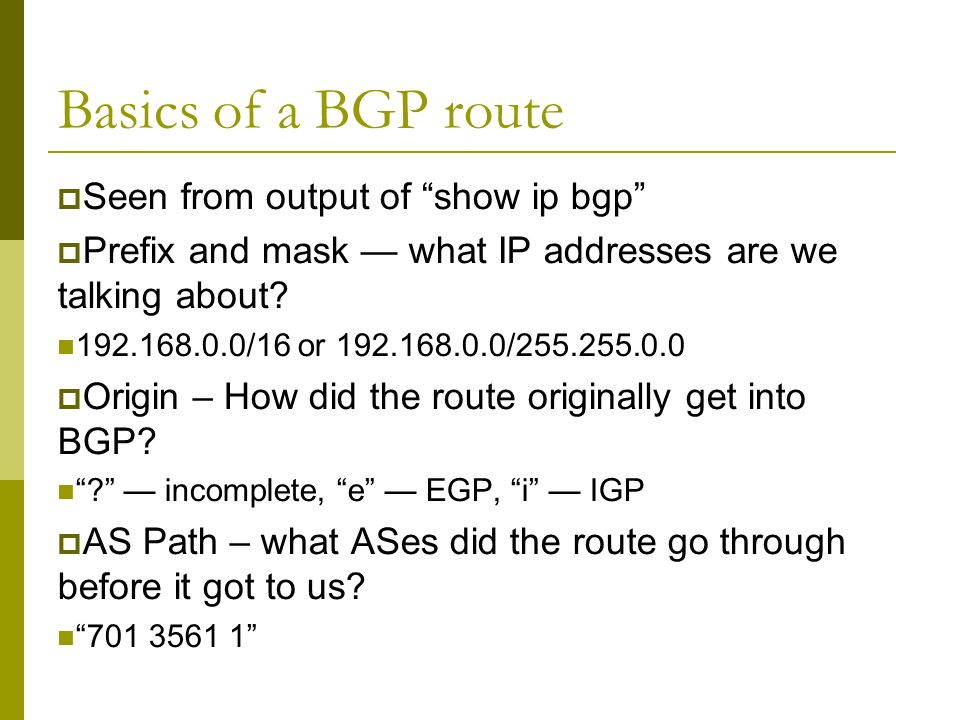 Basics of a BGP route

Seen from output of “show ip bgp”

Prefix and mask — what IP addresses are we talking about?

192.168.0.0/16 or 192.168.0.0/255.255.0.0

Origin – How did the route originally get into BGP?

“?” — incomplete, “e” — EGP, “i” — IGP

AS Path – what ASes did the route go through before it got to us?

“701 3561 1”